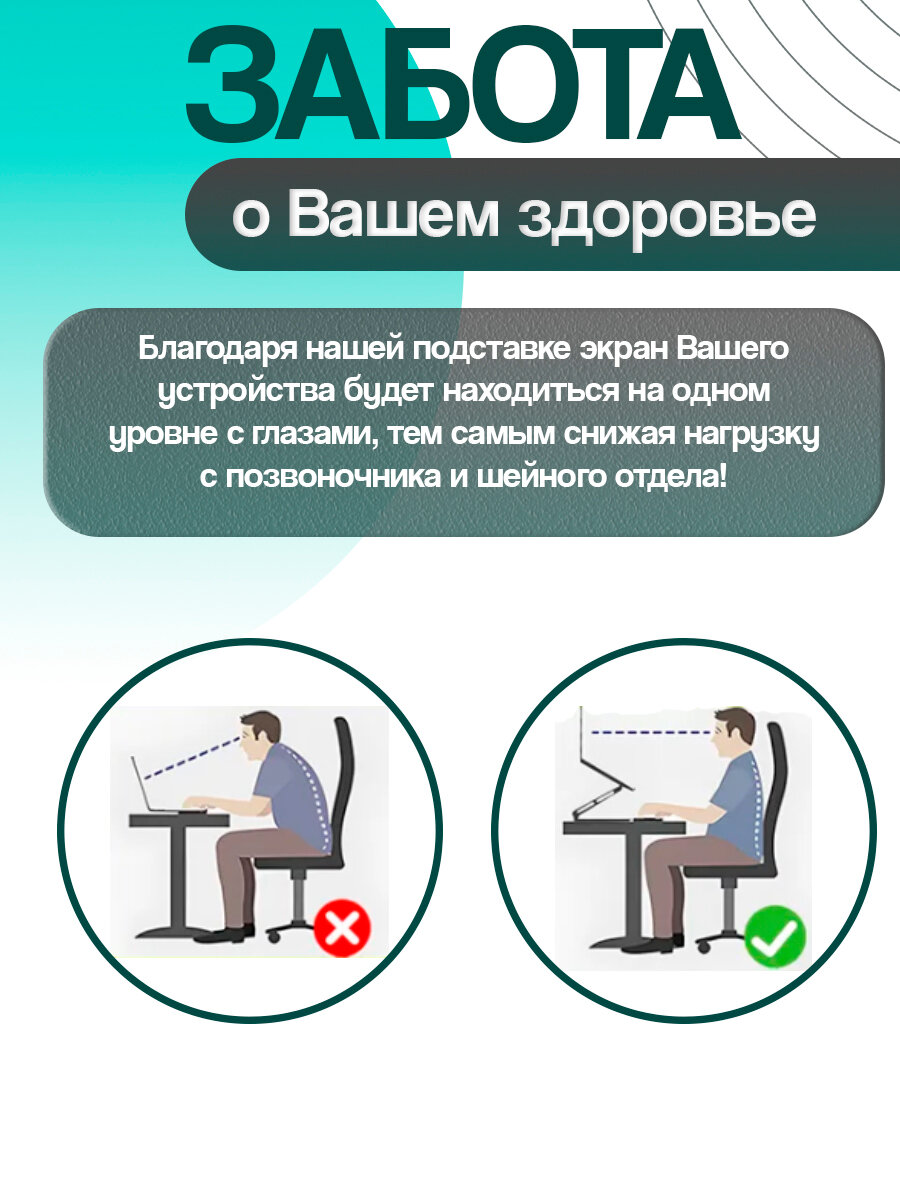 ЗАБОТА

о Вашем здоровье

Благодаря нашей подставке экран Вашего устройства будет находиться на одном уровне с глазами, тем самым снижая нагрузку с позвоночника и шейного отдела!